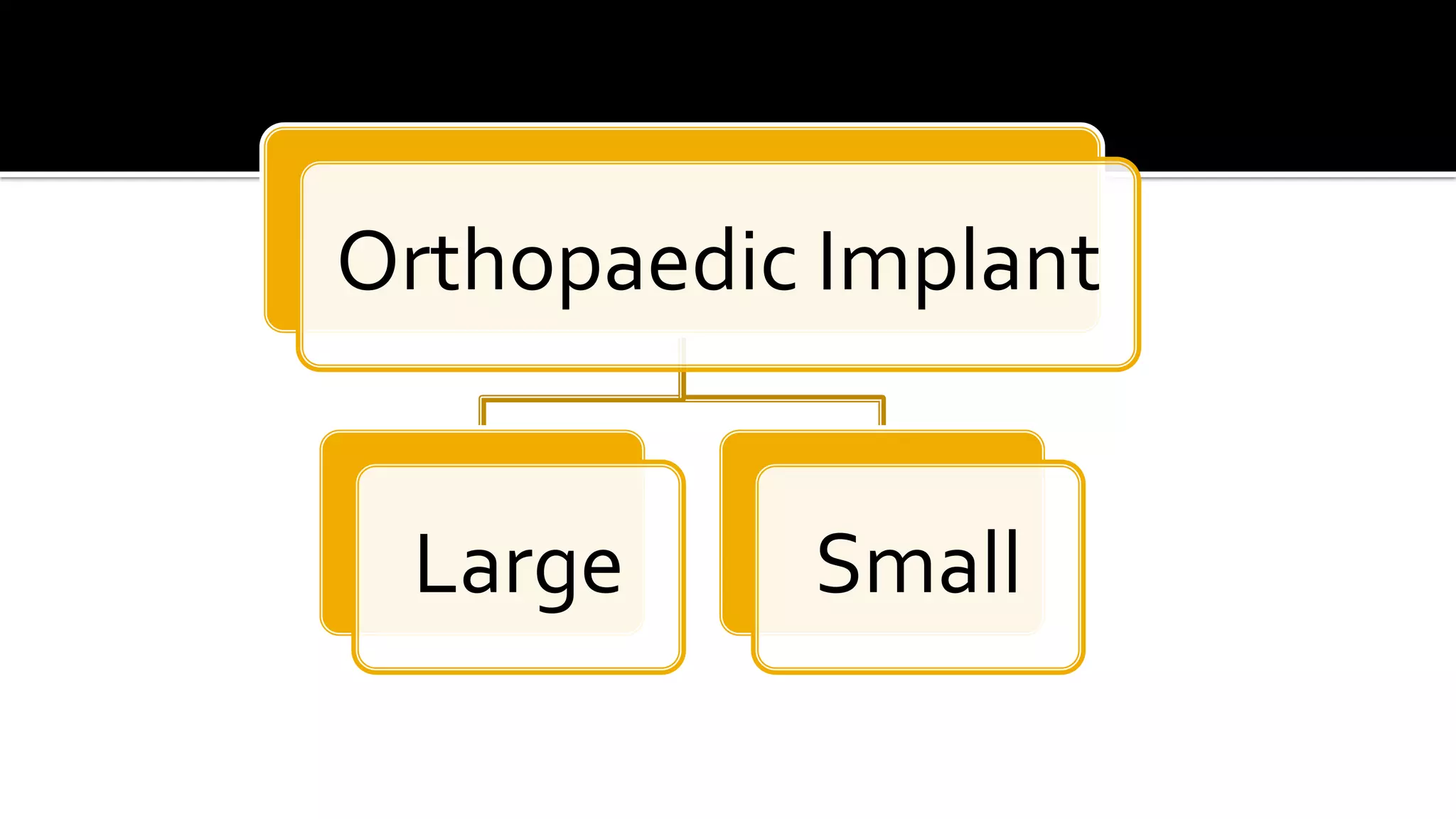 Orthopaedic Implant

Large

Small